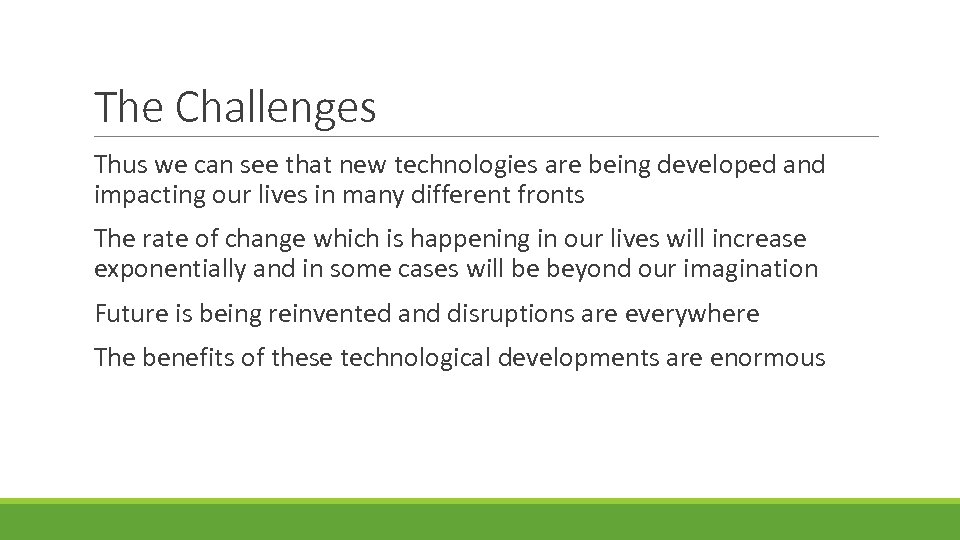 The Challenges

Thus we can see that new technologies are being developed and impacting our lives in many different fronts

The rate of change which is happening in our lives will increase exponentially and in some cases will be beyond our imagination

Future is being reinvented and disruptions are everywhere

The benefits of these technological developments are enormous